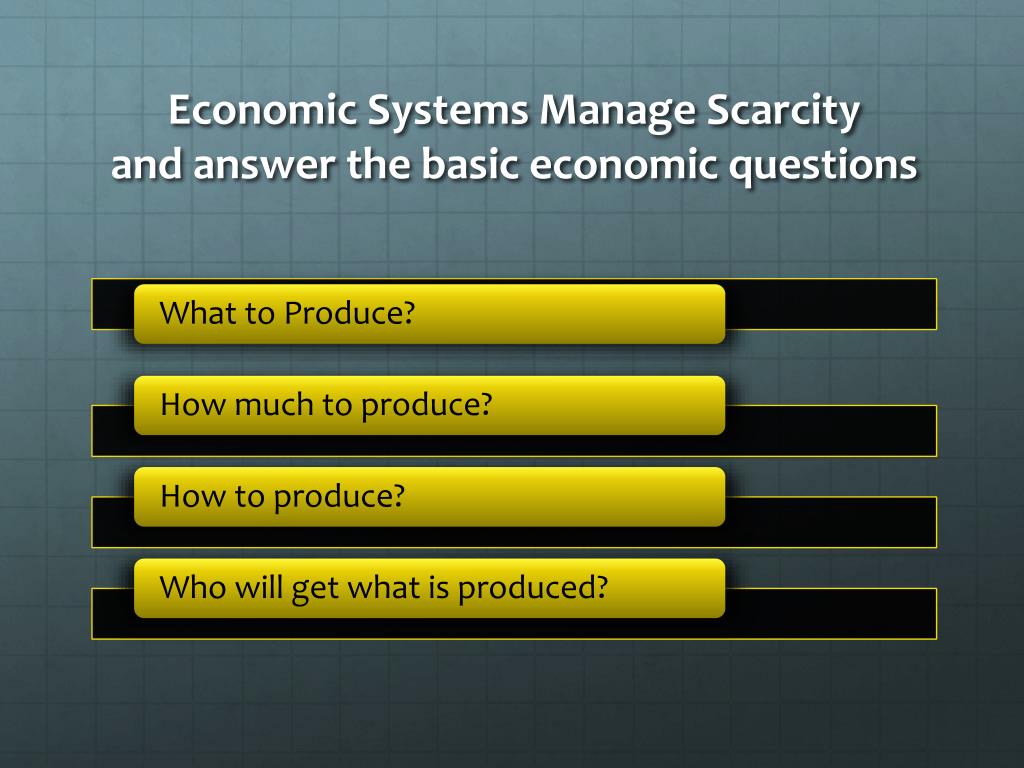 Economic Systems Manage Scarcity
and answer the basic economic questions

What to Produce?

How much to produce?

How to produce?

Who will get what is produced?